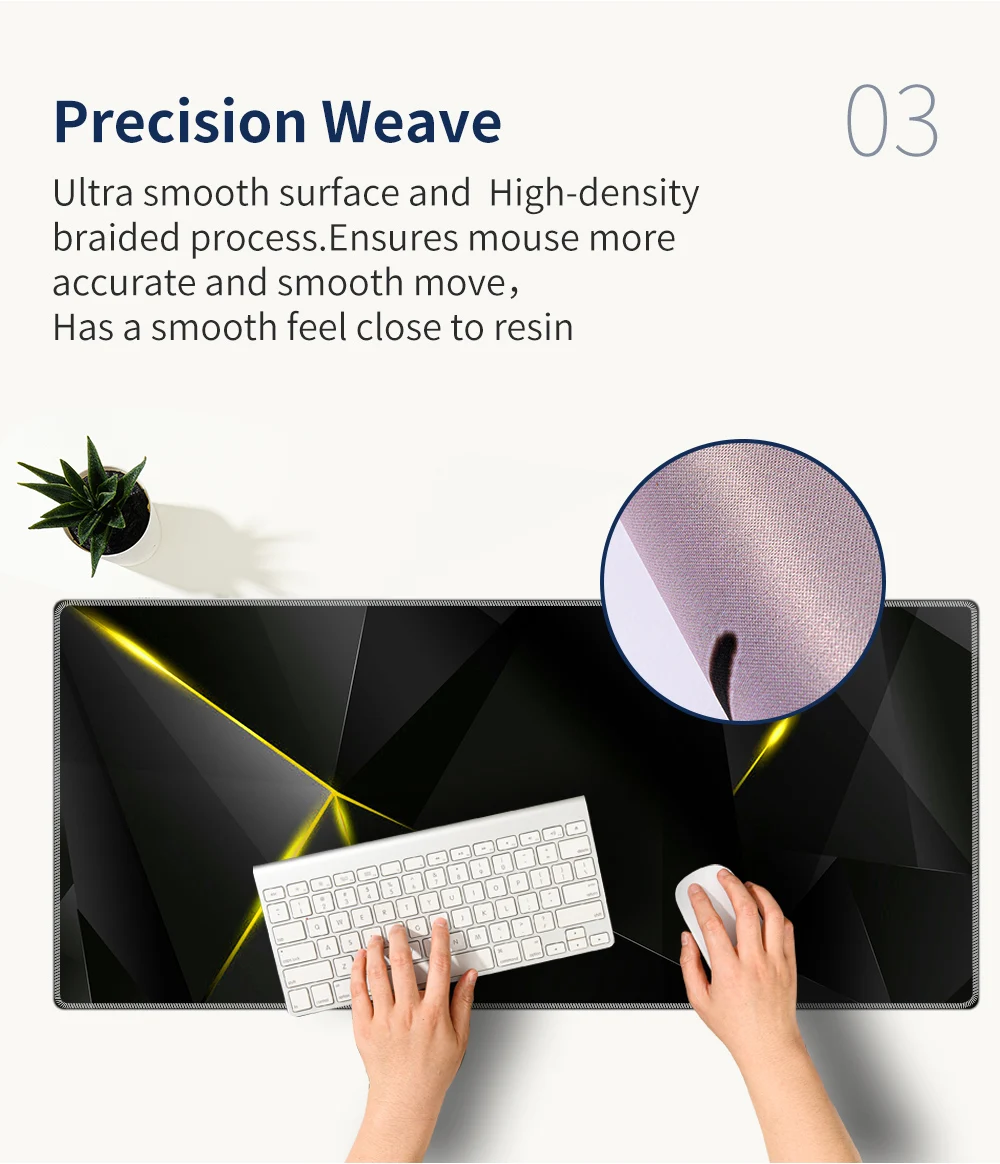 Precision Weave

03

Ultra smooth surface and  High-density braided process.Ensures mouse more accurate and smooth move，
Has a smooth feel close to resin